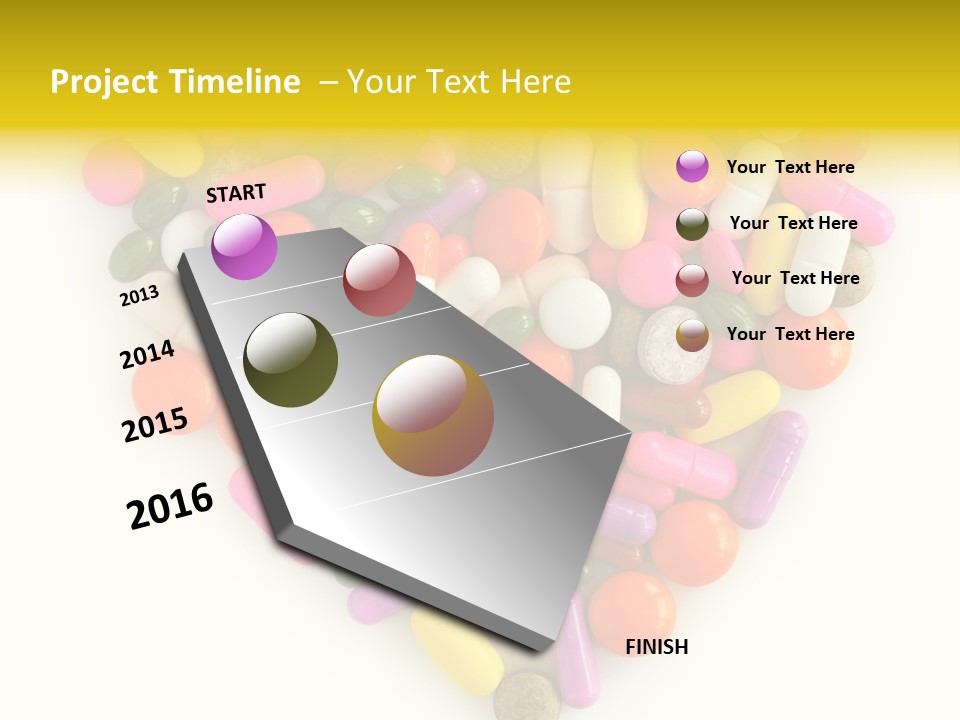 Project Timeline – Your Text Here

START

2013

2014

2015

2016

FINISH

Your Text Here

Your Text Here

Your Text Here

Your Text Here